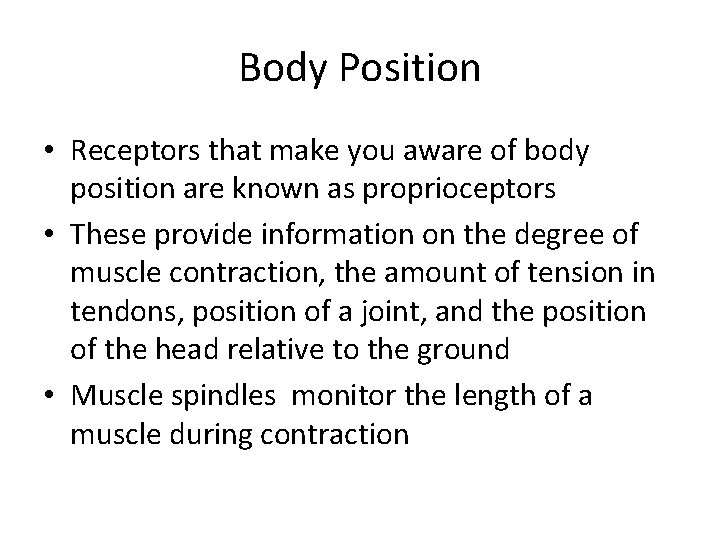 Body Position

• Receptors that make you aware of body position are known as proprioceptors
• These provide information on the degree of muscle contraction, the amount of tension in tendons, position of a joint, and the position of the head relative to the ground
• Muscle spindles monitor the length of a muscle during contraction